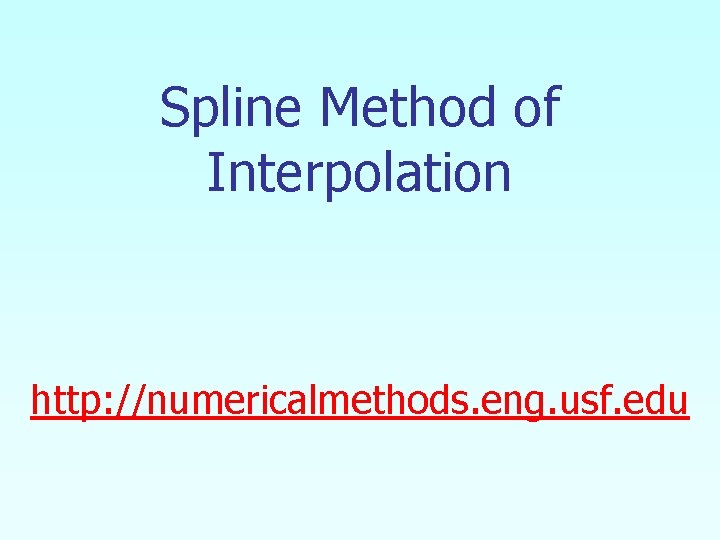 Spline Method of Interpolation

http://numericalmethods.eng.usf.edu